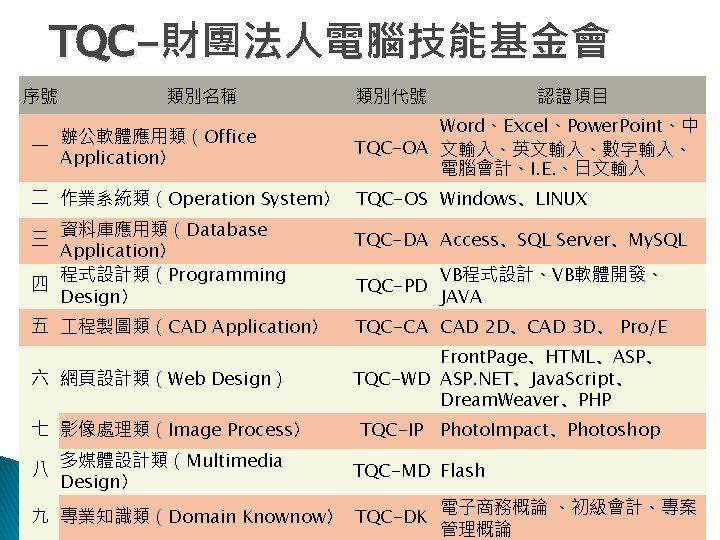 TQC-財團法人電腦技能基金會

| 序號 | 類別名稱 | 類別代號 | 認證項目 |
|---|---|---|---|
| 一 | 辦公軟體應用類（Office Application） | TQC-OA | Word、Excel、PowerPoint、中文輸入、英文輸入、數字輸入、電腦會計、I.E.、日文輸入 |
| 二 | 作業系統類（Operation System） | TQC-OS | Windows、LINUX |
| 三 | 資料庫應用類（Database Application） | TQC-DA | Access、SQL Server、MySQL |
| 四 | 程式設計類（Programming Design） | TQC-PD | VB程式設計、VB軟體開發、JAVA |
| 五 | 工程製圖類（CAD Application） | TQC-CA | CAD 2D、CAD 3D、 Pro/E |
| 六 | 網頁設計類（Web Design） | TQC-WD | FrontPage、HTML、ASP、ASP.NET、JavaScript、DreamWeaver、PHP |
| 七 | 影像處理類（Image Process） | TQC-IP | PhotoImpact、Photoshop |
| 八 | 多媒體設計類（Multimedia Design） | TQC-MD | Flash |
| 九 | 專業知識類（Domain Knownow） | TQC-DK | 電子商務概論 、初級會計、專案管理概論 |